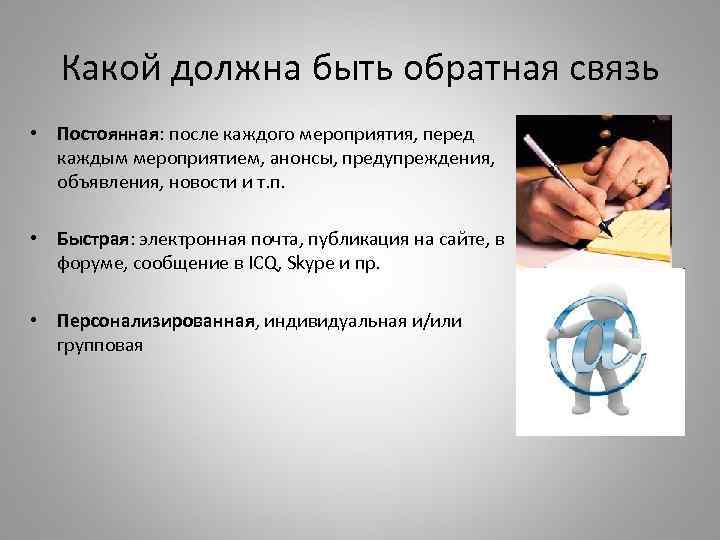 Какой должна быть обратная связь

• Постоянная: после каждого мероприятия, перед каждым мероприятием, анонсы, предупреждения, объявления, новости и т.п.

• Быстрая: электронная почта, публикация на сайте, в форуме, сообщение в ICQ, Skype и пр.

• Персонализированная, индивидуальная и/или групповая